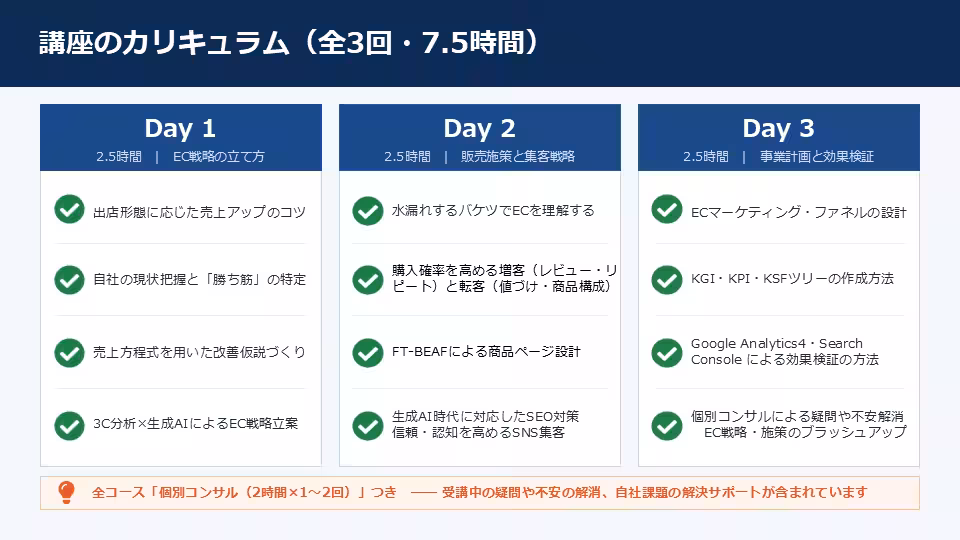 講座のカリキュラム（全3回・7.5時間）

Day 1
2.5時間 | EC戦略の立て方

出店形態に応じた売上アップのコツ

自社の現状把握と「勝ち筋」の特定

売上方程式を用いた改善仮説づくり

3C分析×生成AIによるEC戦略立案

Day 2
2.5時間 | 販売施策と集客戦略

水漏れするバケツでECを理解する

購入確率を高める増客（レビュー・リピート）と転客（値づけ・商品構成）

FT-BEAFによる商品ページ設計

生成AI時代に対応したSEO対策 信頼・認知を高めるSNS集客

Day 3
2.5時間 | 事業計画と効果検証

ECマーケティング・ファネルの設計

KGI・KPI・KSFツリーの作成方法

Google Analytics4・Search Console による効果検証の方法

個別コンサルによる疑問や不安解消 EC戦略・施策のブラッシュアップ

全コース「個別コンサル（2時間×1～2回）」つき ―― 受講中の疑問や不安の解消、自社課題の解決サポートが含まれています